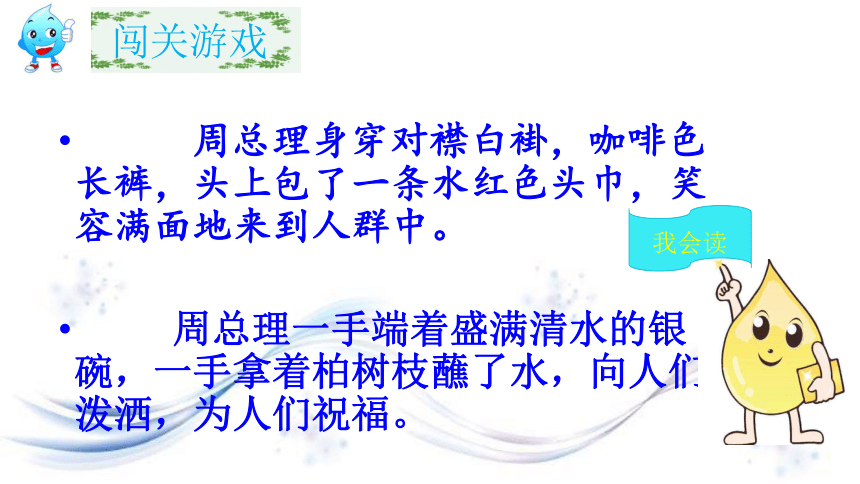 闯关游戏

• 周总理身穿对襟白褂，咖啡色长裤，头上包了一条水红色头巾，笑容满面地来到人群中。

我会读

• 周总理一手端着盛满清水的银碗，一手拿着柏树枝蘸了水，向人们泼洒，为人们祝福。